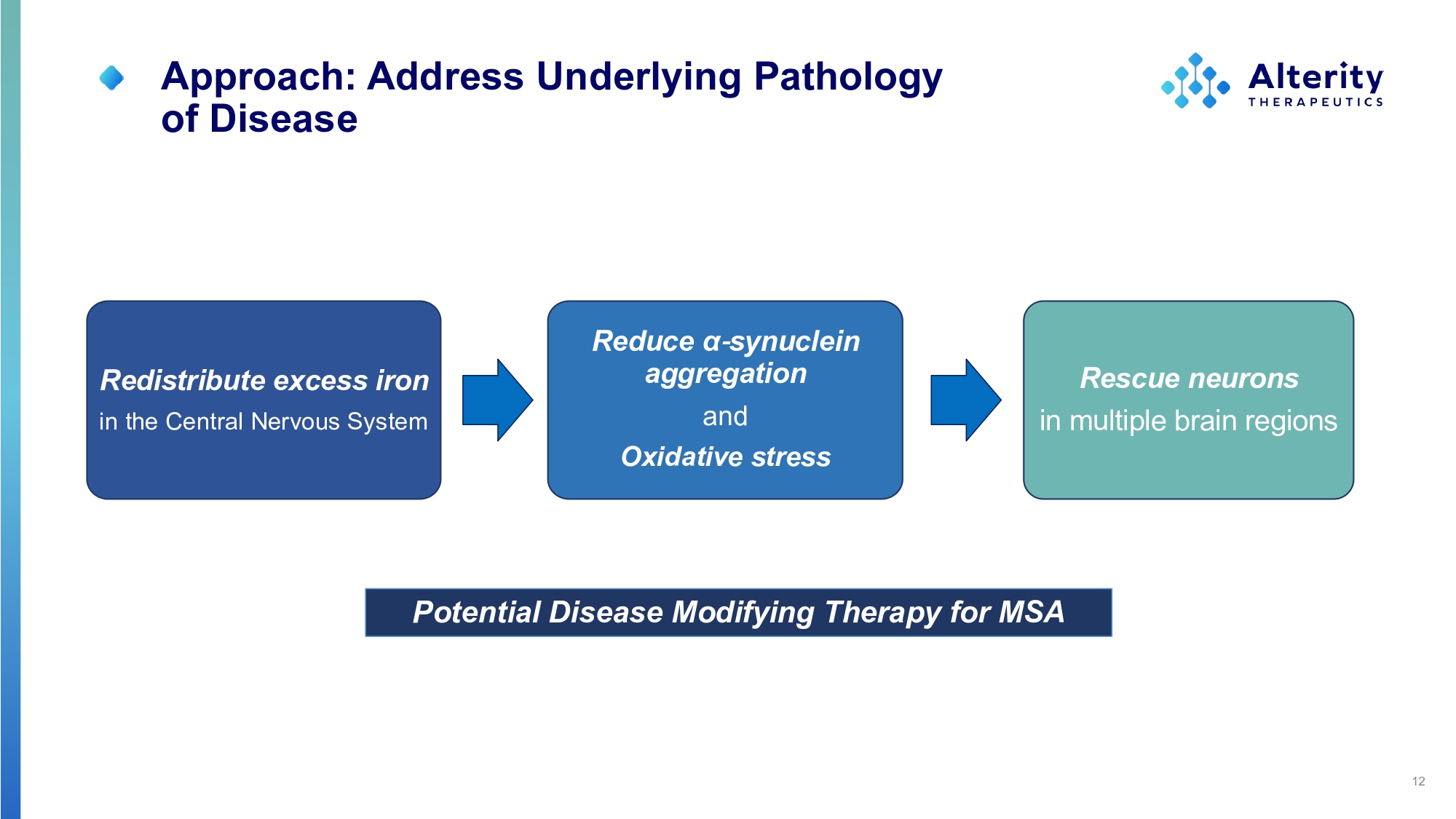 Approach: Address Underlying Pathology of Disease

Alterity
THERAPEUTICS

Redistribute excess iron
in the Central Nervous System

Reduce α-synuclein aggregation
and
Oxidative stress

Rescue neurons
in multiple brain regions

Potential Disease Modifying Therapy for MSA

12